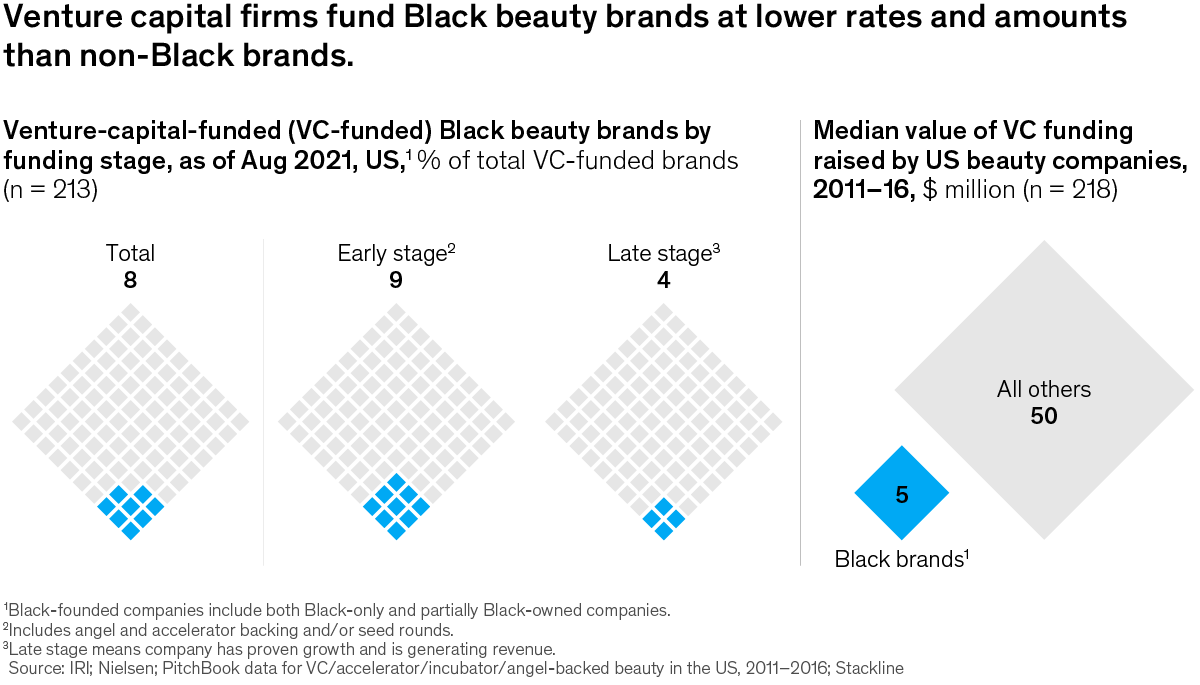 Venture capital firms fund Black beauty brands at lower rates and amounts than non-Black brands.

Venture-capital-funded (VC-funded) Black beauty brands by funding stage, as of Aug 2021, US,$^1$ % of total VC-funded brands (n = 213)

Total
8

Early stage$^2$
9

Late stage$^3$
4

Median value of VC funding raised by US beauty companies, 2011–16, $ million (n = 218)

All others
50

5

Black brands$^1$

$^1$Black-founded companies include both Black-only and partially Black-owned companies.
$^2$Includes angel and accelerator backing and/or seed rounds.
$^3$Late stage means company has proven growth and is generating revenue.
Source: IRI; Nielsen; PitchBook data for VC/accelerator/incubator/angel-backed beauty in the US, 2011–2016; Stackline